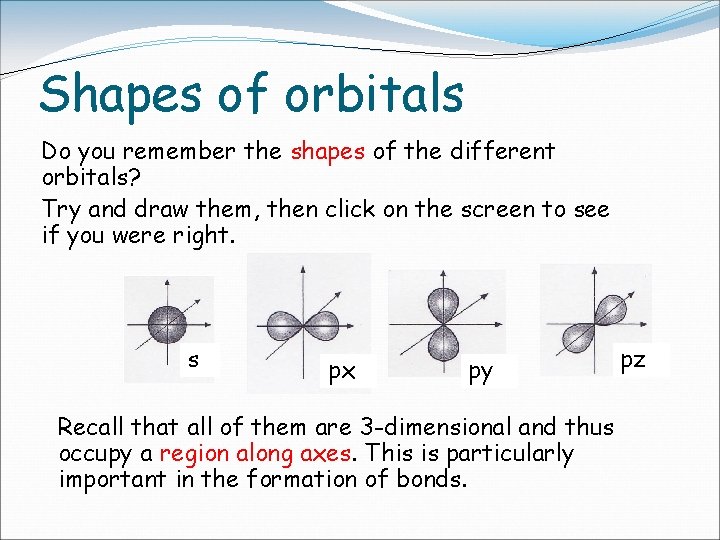 Shapes of orbitals

Do you remember the shapes of the different orbitals?

Try and draw them, then click on the screen to see if you were right.

s

px

py

pz

Recall that all of them are 3-dimensional and thus occupy a region along axes. This is particularly important in the formation of bonds.